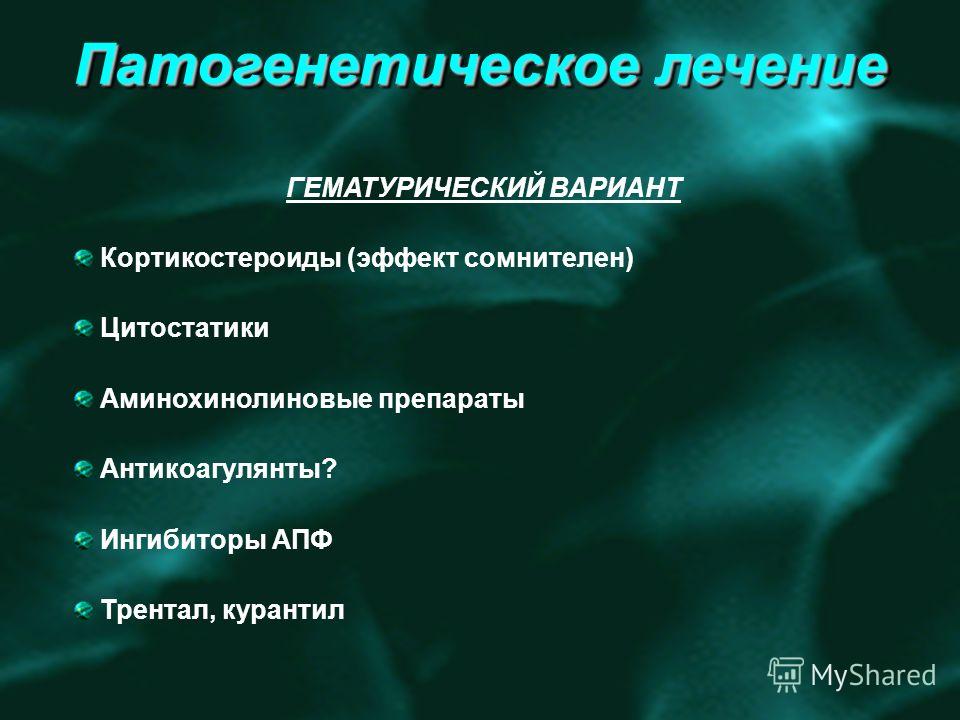 Патогенетическое лечение

ГЕМАТУРИЧЕСКИЙ ВАРИАНТ

Кортикостероиды (эффект сомнителен)

Цитостатики

Аминохинолиновые препараты

Антикоагулянты?

Ингибиторы АПФ

Трентал, курантил

MyShared